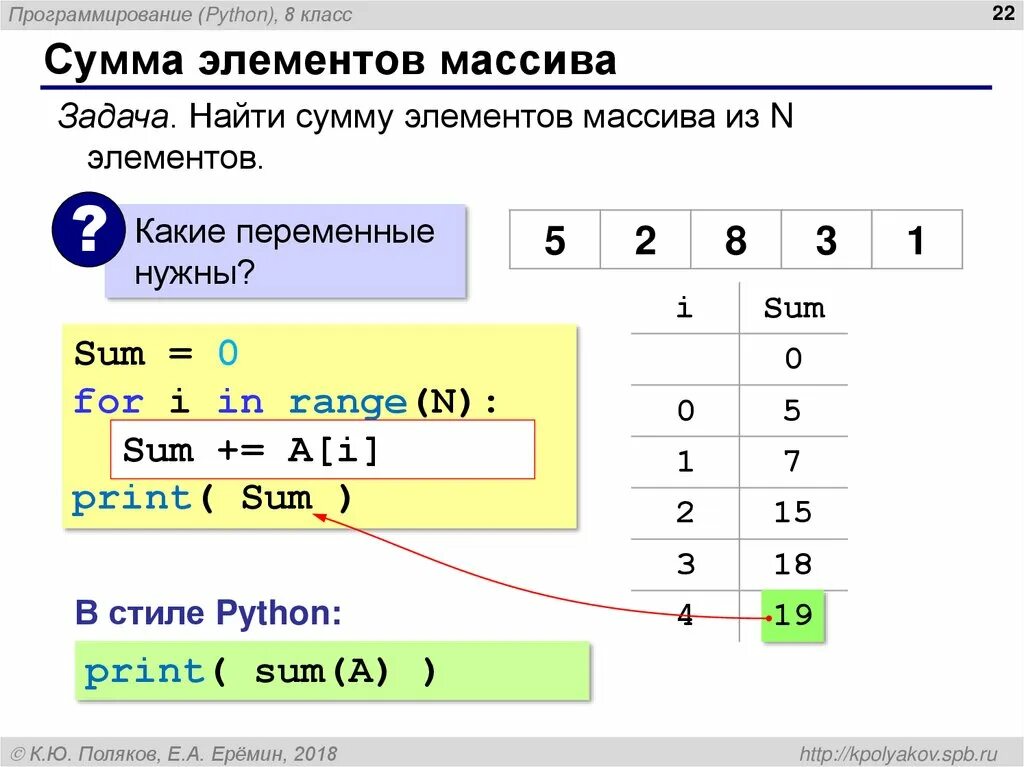 Программирование (Python), 8 класс

22

Сумма элементов массива

Задача. Найти сумму элементов массива из N элементов.

?

Какие переменные нужны?

| 5 | 2 | 8 | 3 | 1 |
|---|---|---|---|---|

| i | Sum |
|---|---|
|  | 0 |
| 0 | 5 |
| 1 | 7 |
| 2 | 15 |
| 3 | 18 |
| 4 | 19 |

Sum = 0
for i in range(N):
  Sum += A[i]
print( Sum )

В стиле Python:

print( sum(A) )

© К.Ю. Поляков, Е.А. Ерёмин, 2018

http://kpolyakov.spb.ru